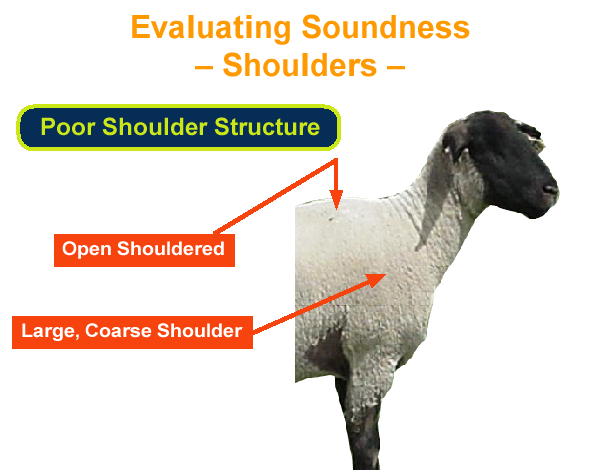 Evaluating Soundness
– Shoulders –

Poor Shoulder Structure

Open Shouldered

Large, Coarse Shoulder